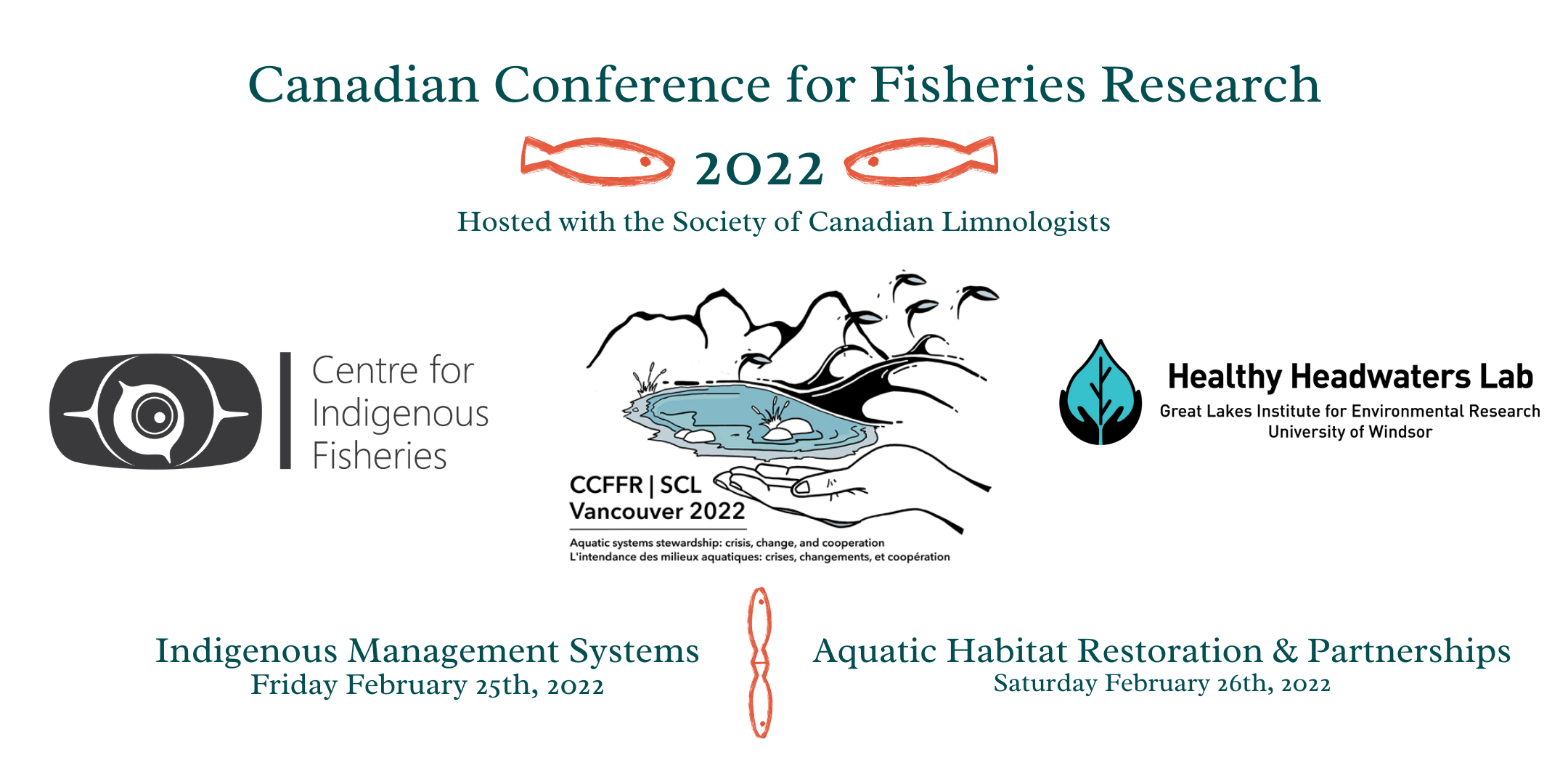 Canadian Conference for Fisheries Research

2022

Hosted with the Society of Canadian Limnologists

Centre for Indigenous Fisheries

CCFFR | SCL
Vancouver 2022

Aquatic systems stewardship: crisis, change, and cooperation
L'intendance des milieux aquatiques: crises, changements, et coopération

Healthy Headwaters Lab
Great Lakes Institute for Environmental Research
University of Windsor

Indigenous Management Systems
Friday February 25th, 2022

Aquatic Habitat Restoration & Partnerships
Saturday February 26th, 2022